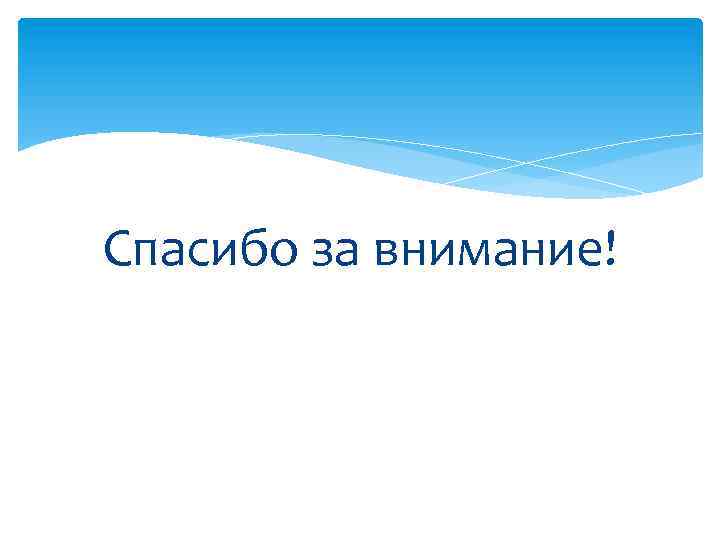 Спасибо за внимание!